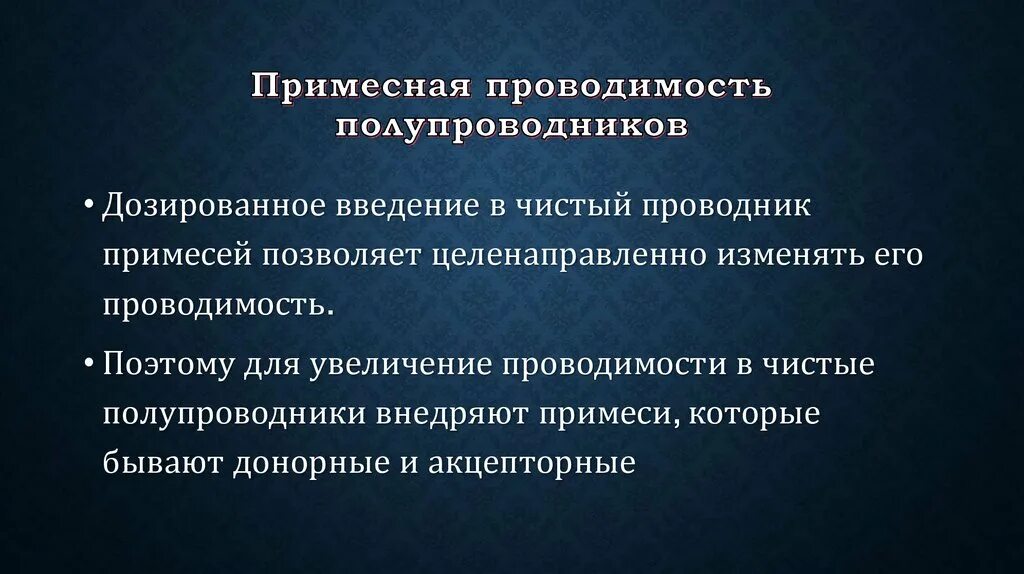 Примесная проводимость полупроводников

• Дозированное введение в чистый проводник примесей позволяет целенаправленно изменять его проводимость.

• Поэтому для увеличение проводимости в чистые полупроводники внедряют примеси, которые бывают донорные и акцепторные